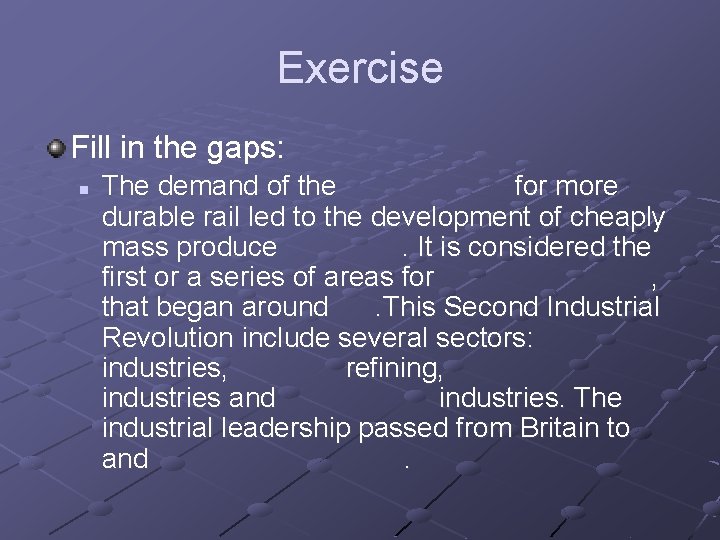 Exercise

Fill in the gaps:

The demand of the for more durable rail led to the development of cheaply mass produce . It is considered the first or a series of areas for , that began around .This Second Industrial Revolution include several sectors: industries, refining, industries and industries. The industrial leadership passed from Britain to and .